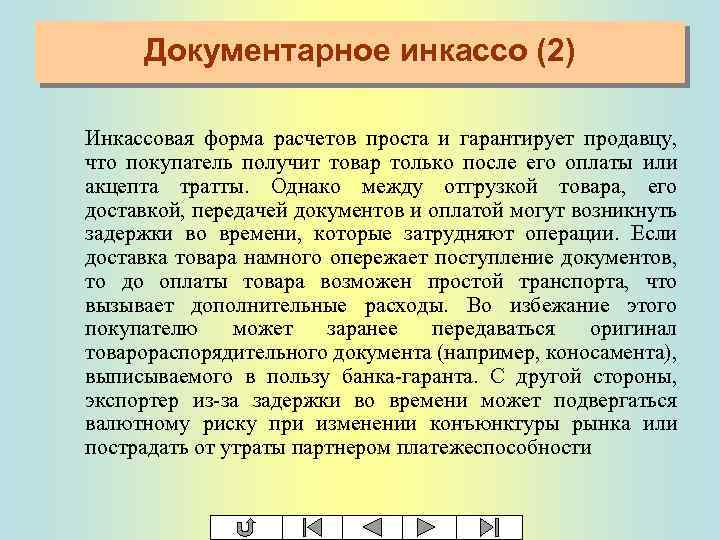 Документарное инкассо (2)

Инкассовая форма расчетов проста и гарантирует продавцу, что покупатель получит товар только после его оплаты или акцепта тратты. Однако между отгрузкой товара, его доставкой, передачей документов и оплатой могут возникнуть задержки во времени, которые затрудняют операции. Если доставка товара намного опережает поступление документов, то до оплаты товара возможен простой транспорта, что вызывает дополнительные расходы. Во избежание этого покупателю может заранее передаваться оригинал товарораспорядительного документа (например, коносамента), выписываемого в пользу банка-гаранта. С другой стороны, экспортер из-за задержки во времени может подвергаться валютному риску при изменении конъюнктуры рынка или пострадать от утраты партнером платежеспособности